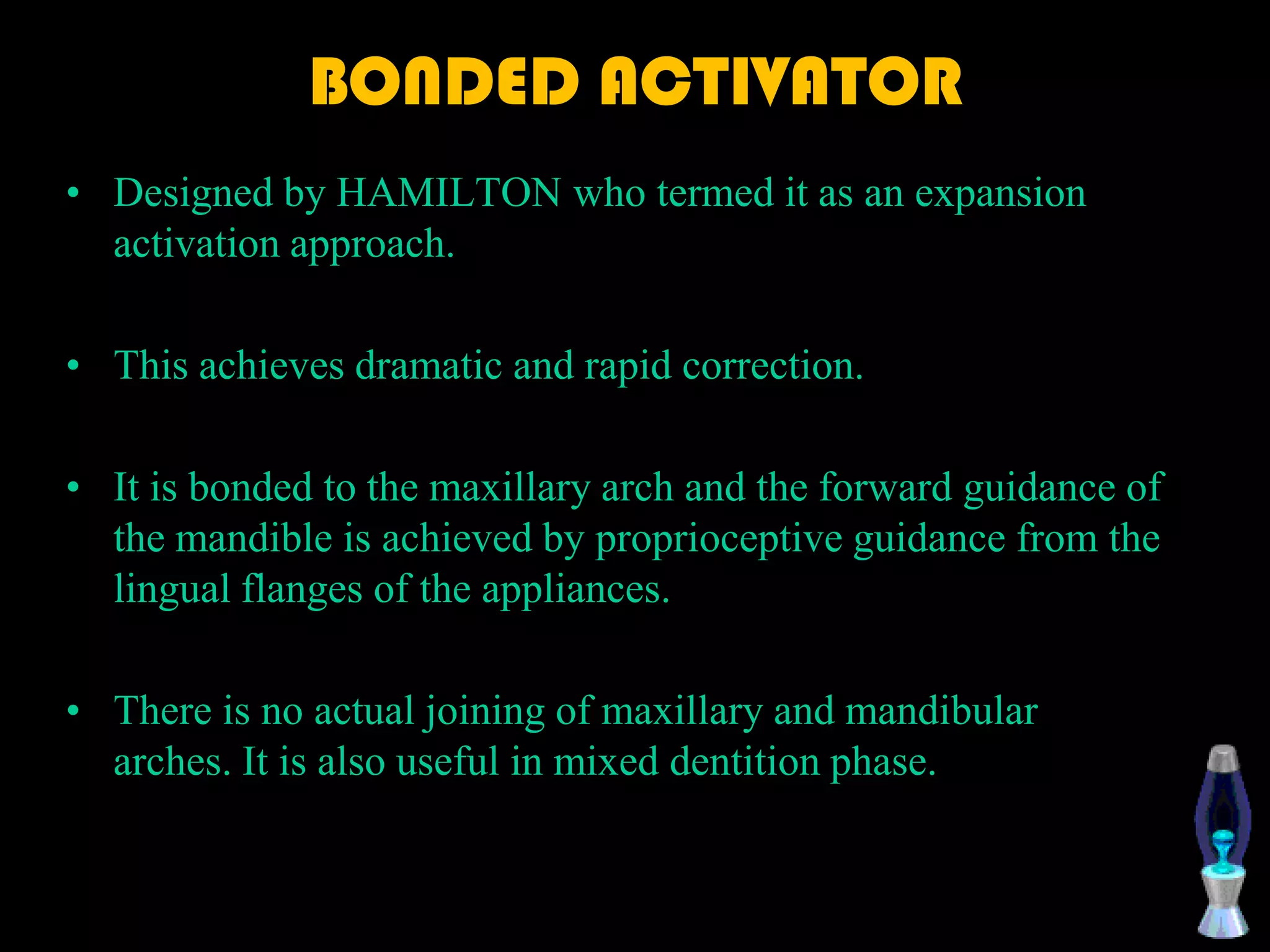 BONDED ACTIVATOR

• Designed by HAMILTON who termed it as an expansion activation approach.

• This achieves dramatic and rapid correction.

• It is bonded to the maxillary arch and the forward guidance of the mandible is achieved by proprioceptive guidance from the lingual flanges of the appliances.

• There is no actual joining of maxillary and mandibular arches. It is also useful in mixed dentition phase.